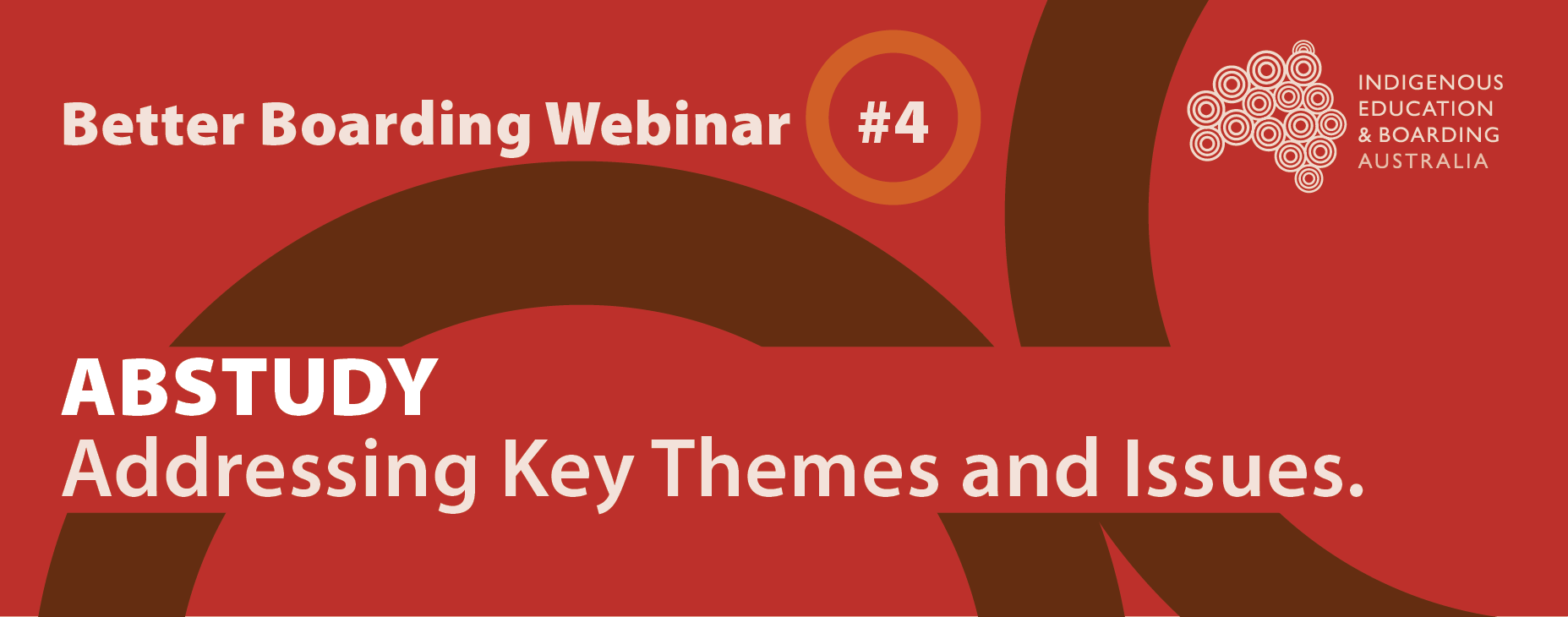 Better Boarding Webinar #4

INDIGENOUS EDUCATION & BOARDING AUSTRALIA

ABSTUDY
Addressing Key Themes and Issues.